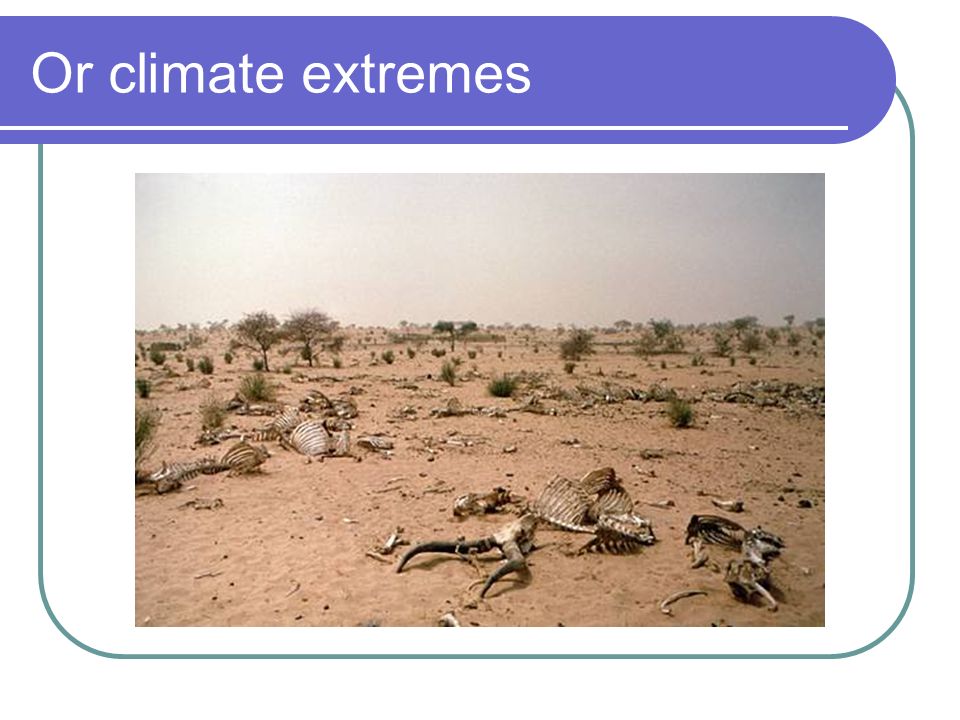 Or climate extremes